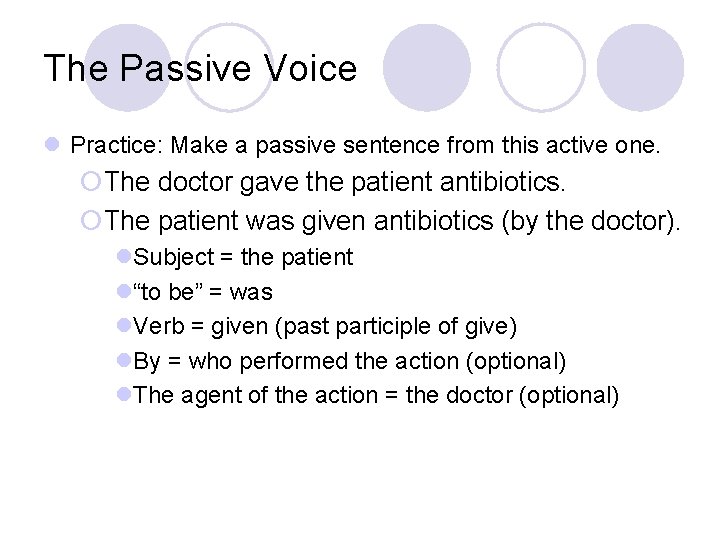 The Passive Voice

Practice: Make a passive sentence from this active one.

The doctor gave the patient antibiotics.

The patient was given antibiotics (by the doctor).

Subject = the patient

“to be” = was

Verb = given (past participle of give)

By = who performed the action (optional)

The agent of the action = the doctor (optional)